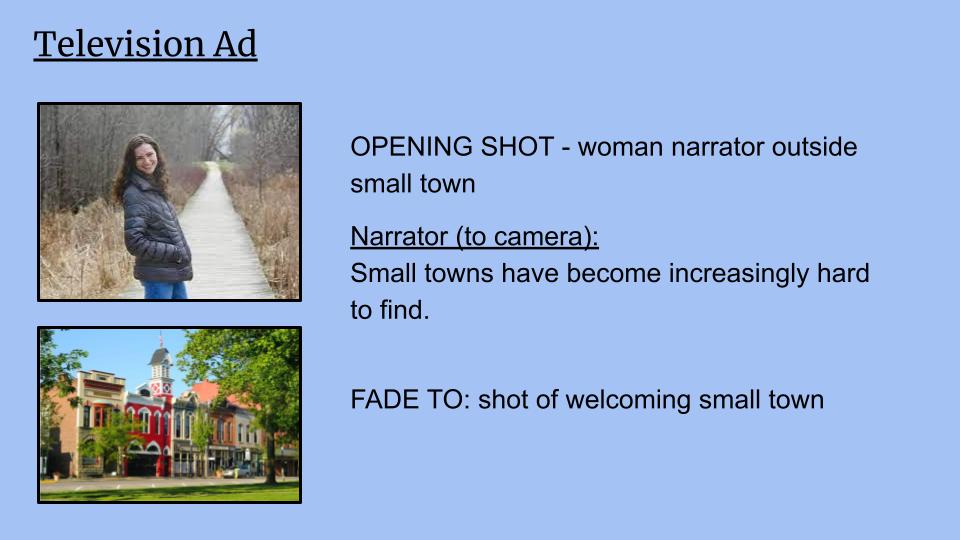 Television Ad

OPENING SHOT - woman narrator outside small town

Narrator (to camera):
Small towns have become increasingly hard to find.

FADE TO: shot of welcoming small town